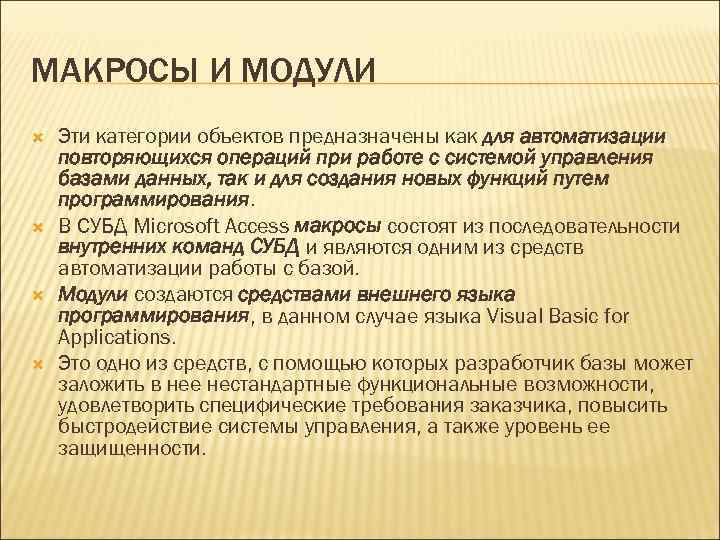 МАКРОСЫ И МОДУЛИ

Эти категории объектов предназначены как для автоматизации повторяющихся операций при работе с системой управления базами данных, так и для создания новых функций путем программирования.

В СУБД Microsoft Access макросы состоят из последовательности внутренних команд СУБД и являются одним из средств автоматизации работы с базой.

Модули создаются средствами внешнего языка программирования, в данном случае языка Visual Basic for Applications.

Это одно из средств, с помощью которых разработчик базы может заложить в нее нестандартные функциональные возможности, удовлетворить специфические требования заказчика, повысить быстродействие системы управления, а также уровень ее защищенности.